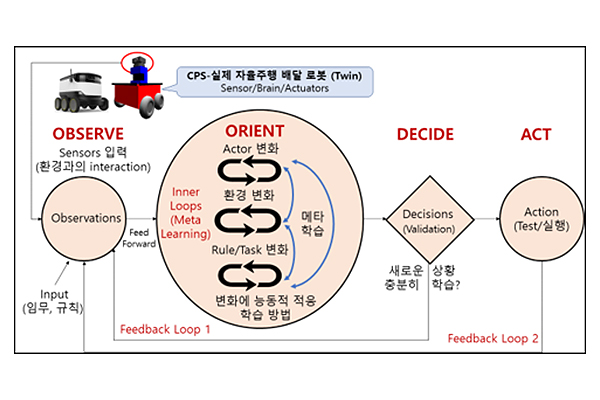 CPS-실제 자율주행 배달 로봇 (Twin)
Sensor/Brain/Actuators

OBSERVE
Sensors 입력
(환경과의 interaction)

Observations

Input
(임무, 규칙)

Feed Forward

ORIENT
Actor 변화
환경 변화
Rule/Task 변화
변화에 능동적 적응 학습 방법

Inner Loops (Meta Learning)

메타 학습

DECIDE

Decisions
(Validation)

새로운 상황
충분히 학습?

ACT

Action
(Test/실행)

Feedback Loop 1

Feedback Loop 2